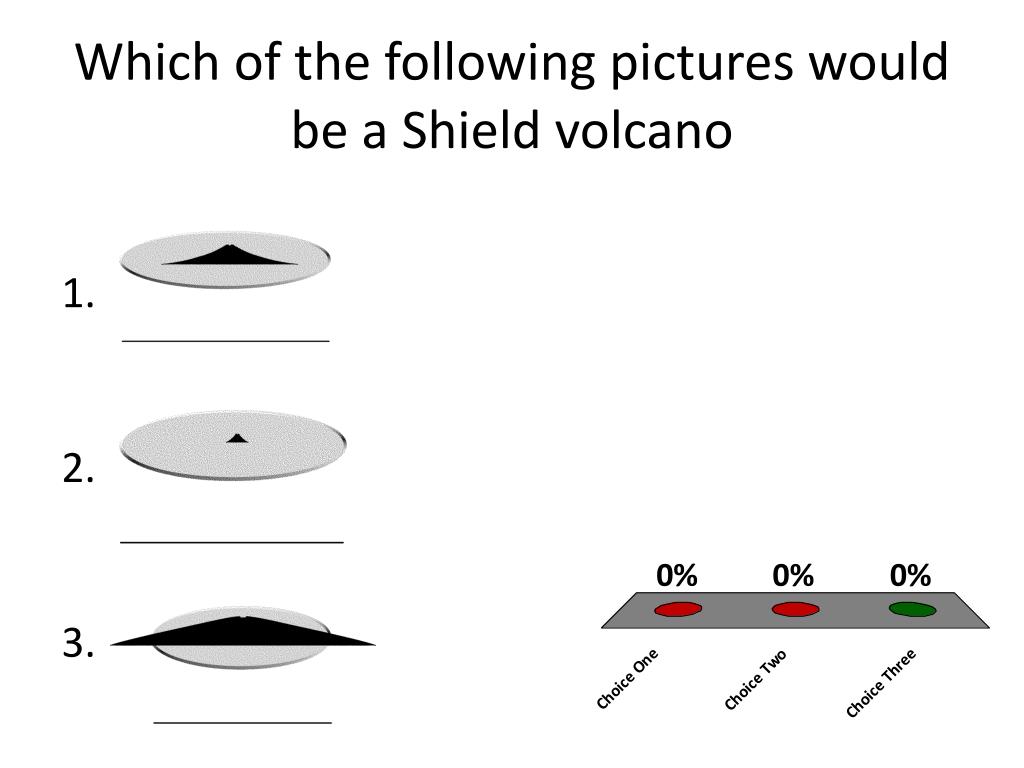 Which of the following pictures would be a Shield volcano

1.

2.

3.

0%
0%
0%

Choice One
Choice Two
Choice Three